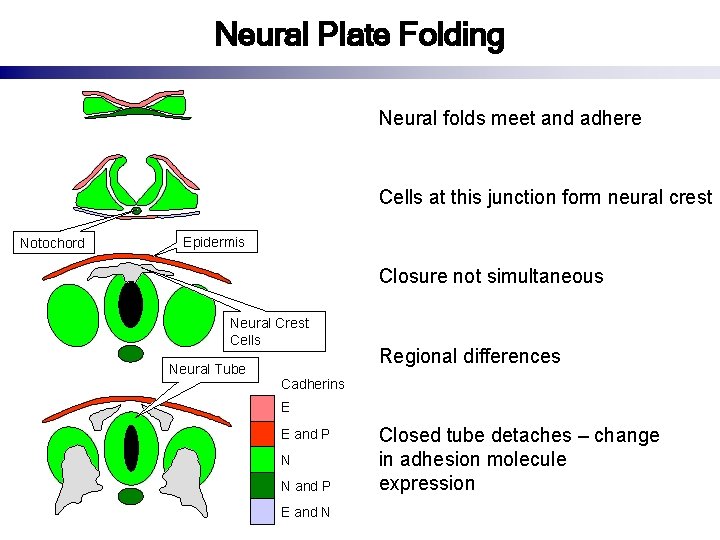 Neural Plate Folding

Notochord

Epidermis

Neural Crest Cells

Neural Tube

Cadherins

E

E and P

N

N and P

E and N

Neural folds meet and adhere

Cells at this junction form neural crest

Closure not simultaneous

Regional differences

Closed tube detaches – change in adhesion molecule expression